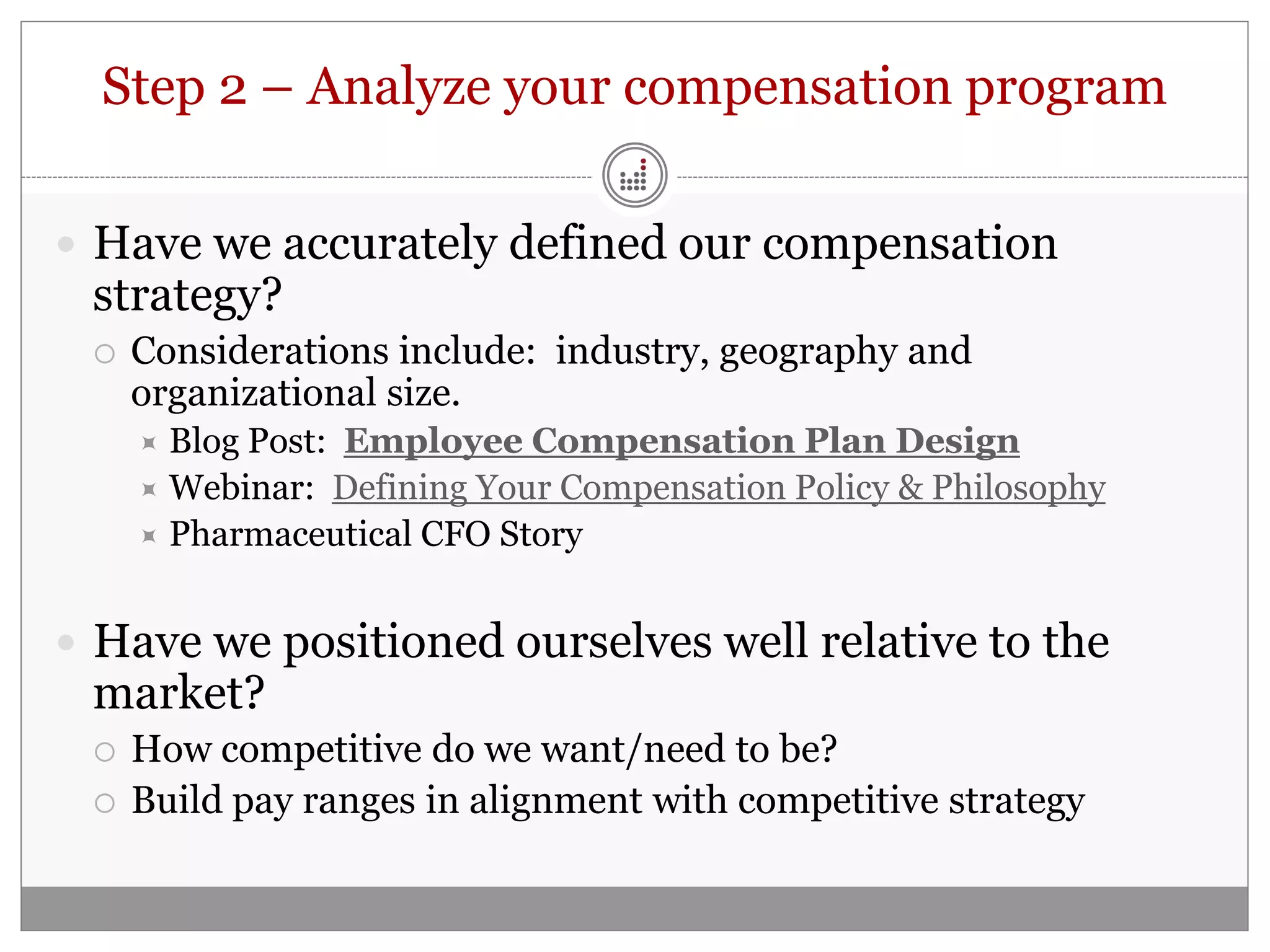 Step 2 – Analyze your compensation program

Have we accurately defined our compensation strategy?

Considerations include: industry, geography and organizational size.

Blog Post: Employee Compensation Plan Design

Webinar: Defining Your Compensation Policy & Philosophy

Pharmaceutical CFO Story

Have we positioned ourselves well relative to the market?

How competitive do we want/need to be?

Build pay ranges in alignment with competitive strategy